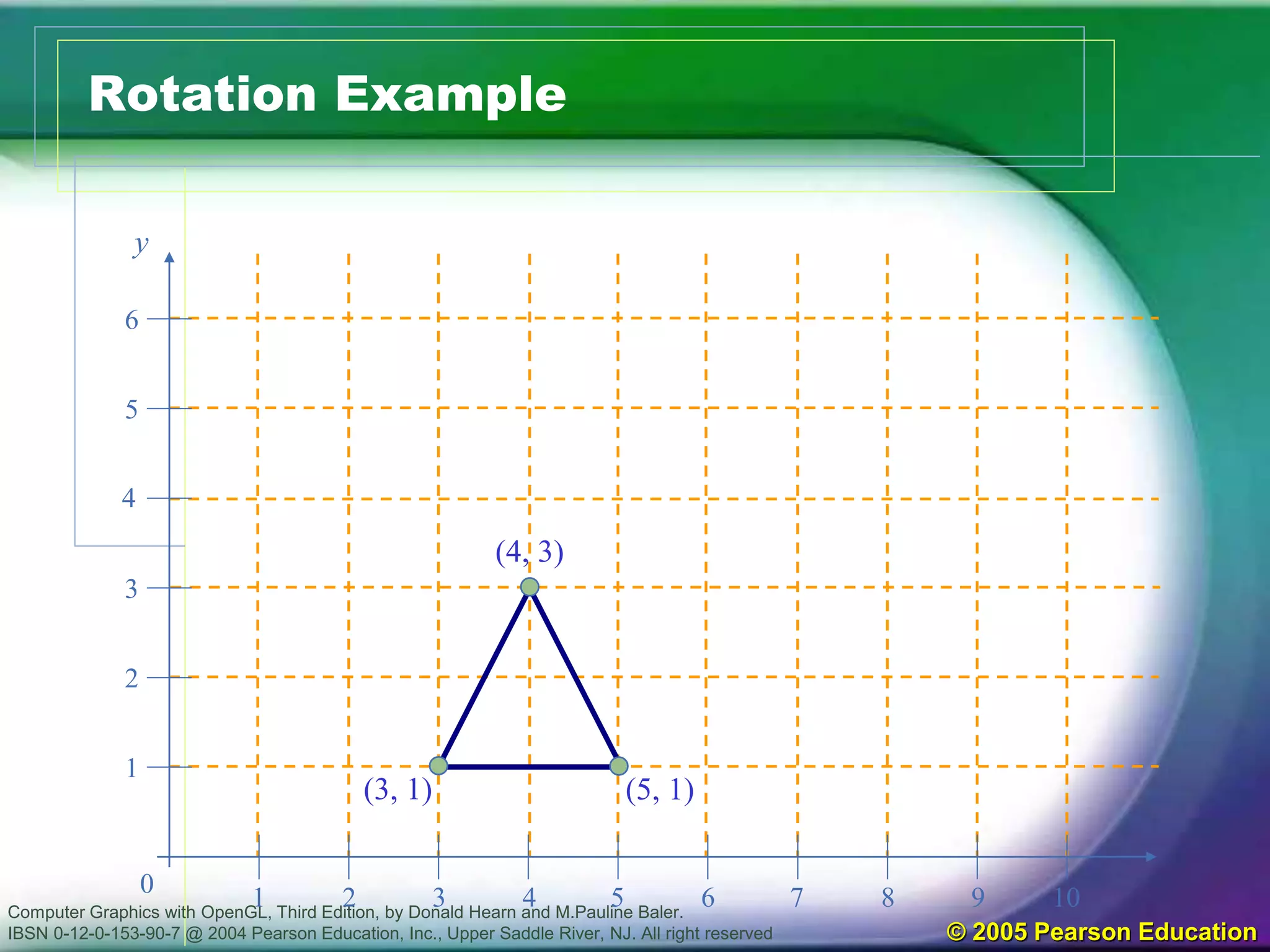 Rotation Example

y

6
5
4
3
2
1
0

(4, 3)
(3, 1)
(5, 1)

1 2 3 4 5 6 7 8 9 10

Computer Graphics with OpenGL, Third Edition, by Donald Hearn and M.Pauline Baler.
IBSN 0-12-0-153-90-7 @ 2004 Pearson Education, Inc., Upper Saddle River, NJ. All right reserved

© 2005 Pearson Education